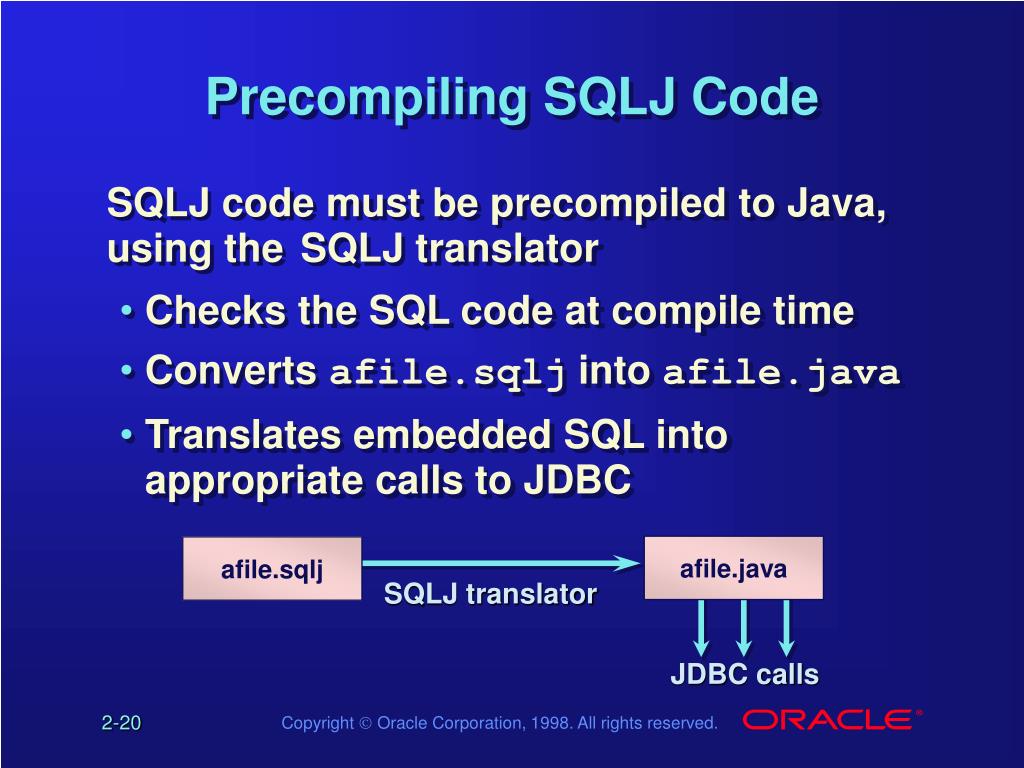 Precompiling SQLJ Code

SQLJ code must be precompiled to Java, using the SQLJ translator

• Checks the SQL code at compile time
• Converts afile.sqlj into afile.java
• Translates embedded SQL into appropriate calls to JDBC

afile.sqlj

SQLJ translator

afile.java

JDBC calls

2-20

Copyright © Oracle Corporation, 1998. All rights reserved.

ORACLE®